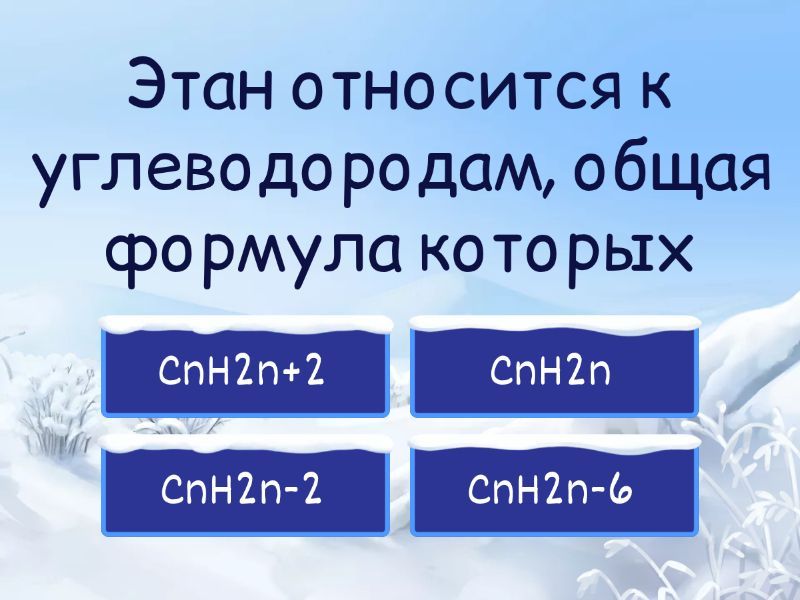 Этан относится к углеводородам, общая формула которых

CnH2n+2

CnH2n

CnH2n-2

CnH2n-6